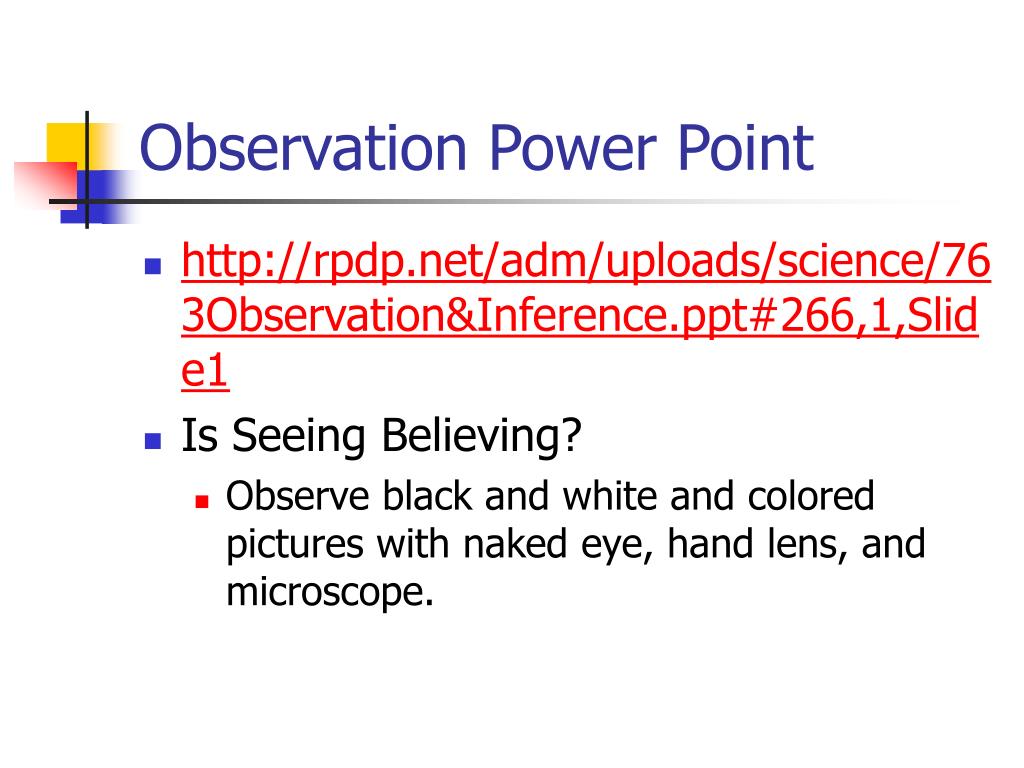 Observation Power Point

- http://rpdp.net/adm/uploads/science/763Observation&Inference.ppt#266,1,Slide1
- Is Seeing Believing?
  - Observe black and white and colored pictures with naked eye, hand lens, and microscope.